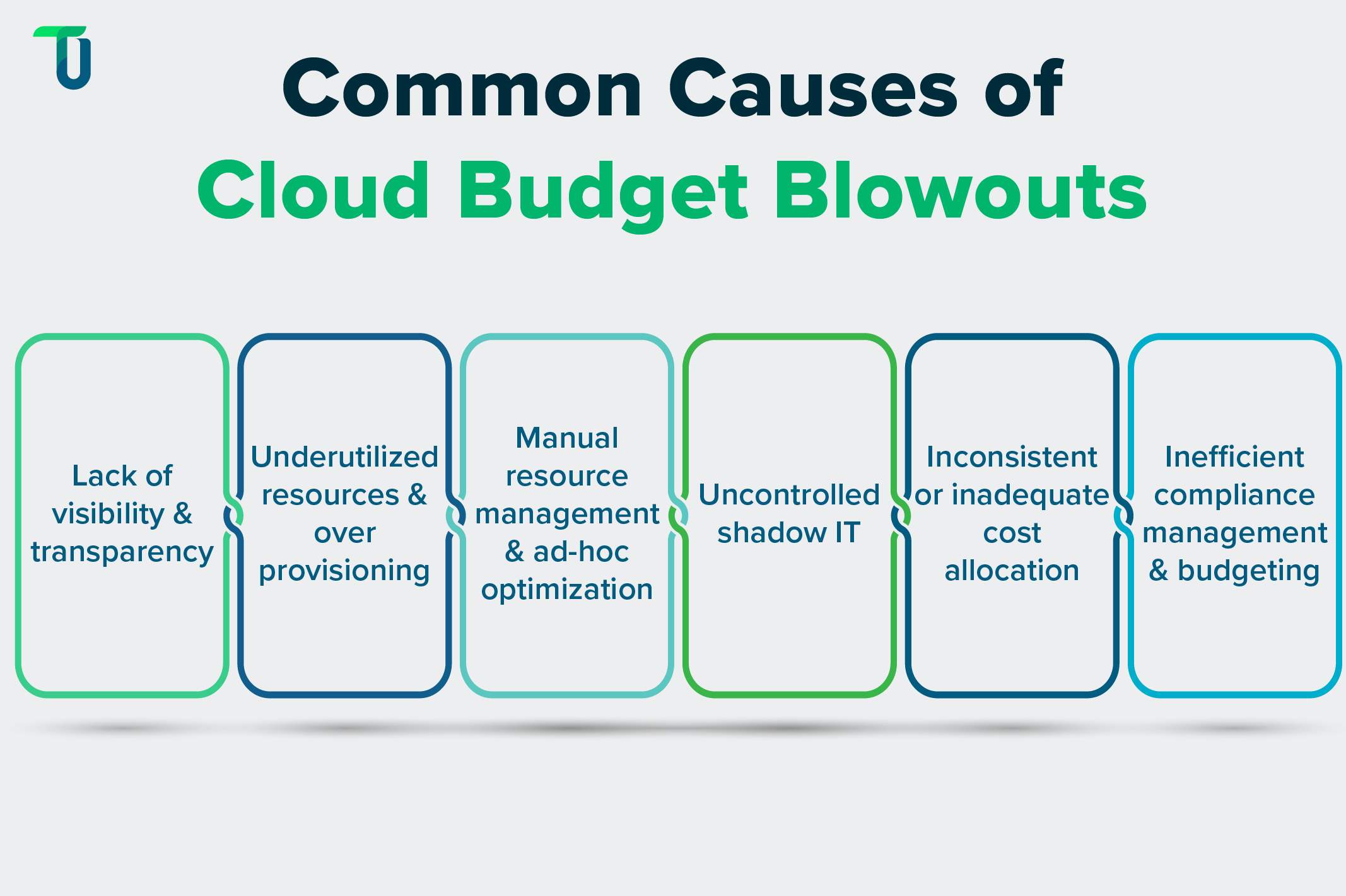 Common Causes of
Cloud Budget Blowouts

Lack of visibility & transparency

Underutilized resources & over provisioning

Manual resource management & ad-hoc optimization

Uncontrolled shadow IT

Inconsistent or inadequate cost allocation

Inefficient compliance management & budgeting